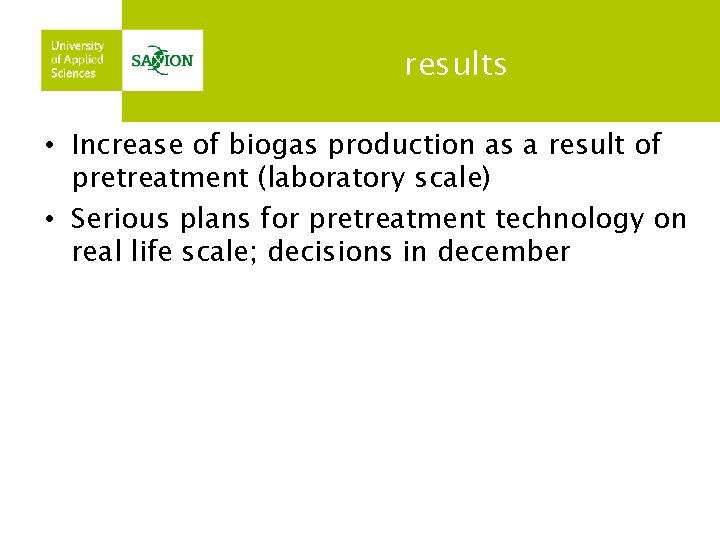 University of Applied Sciences

SAXION

results

• Increase of biogas production as a result of pretreatment (laboratory scale)

• Serious plans for pretreatment technology on real life scale; decisions in december